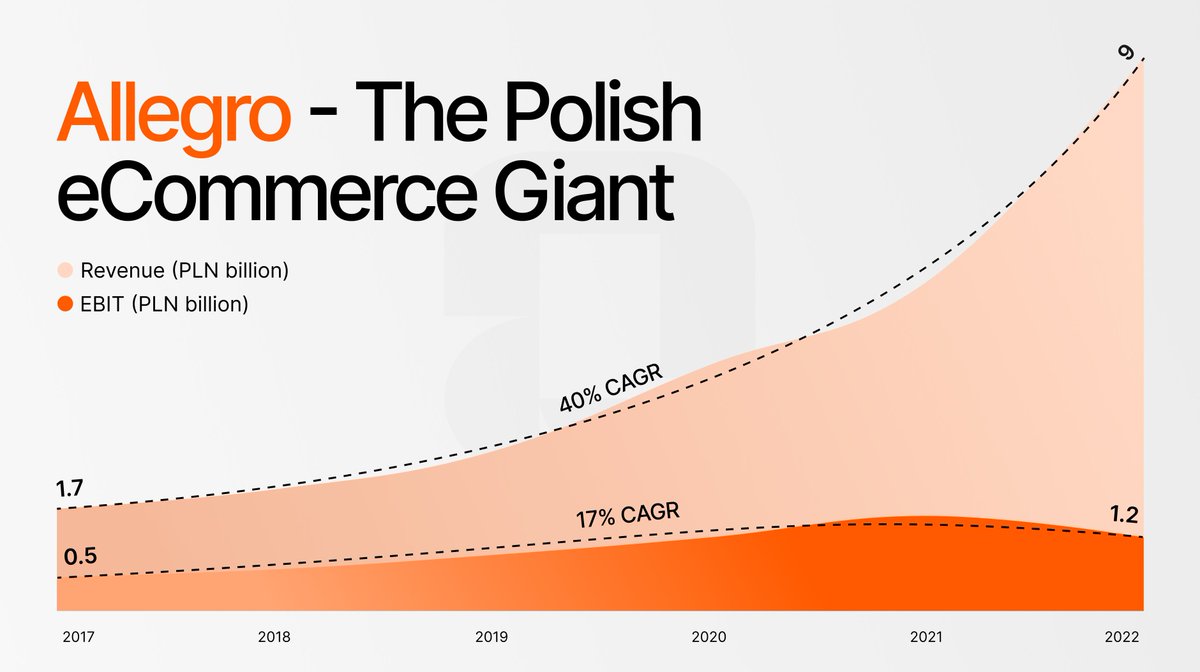 Allegro - The Polish eCommerce Giant

Revenue (PLN billion)
EBIT (PLN billion)

9
40% CAGR
1.7
17% CAGR
1.2
0.5

2017
2018
2019
2020
2021
2022